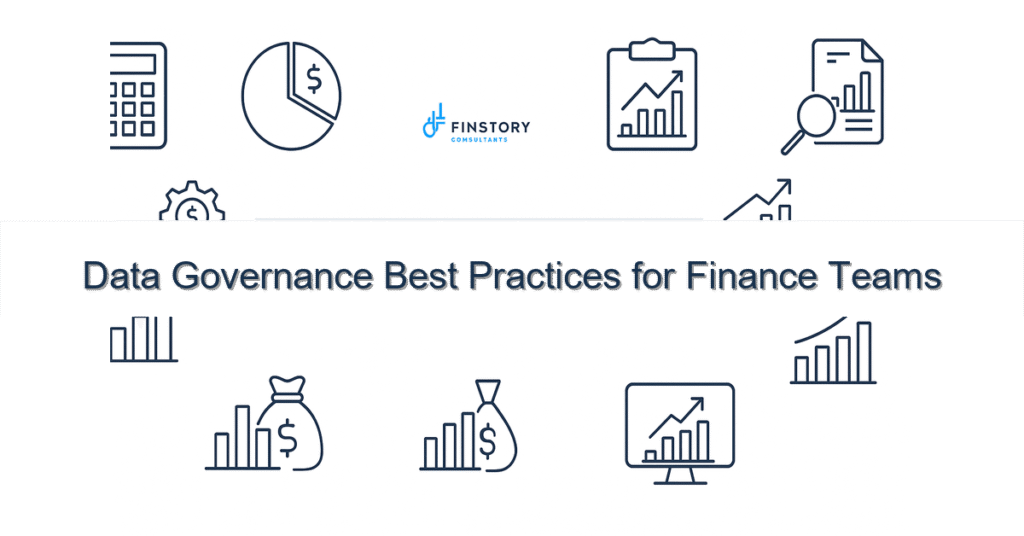 FINSTORY
CONSULTANTS

Data Governance Best Practices for Finance Teams